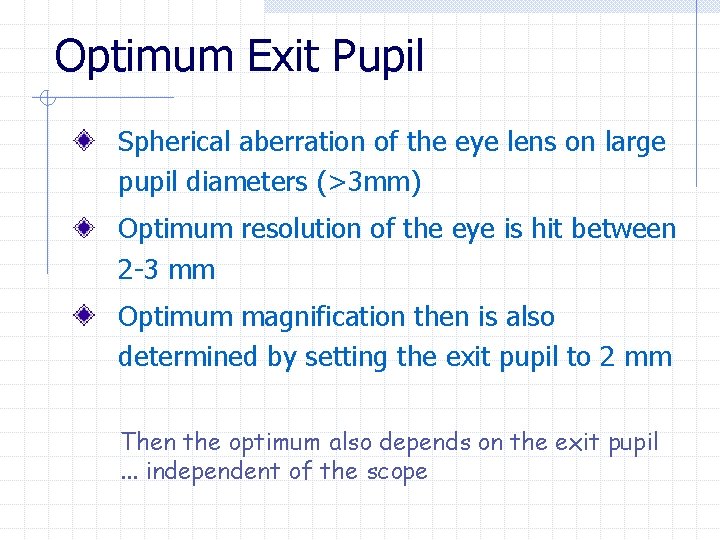 Optimum Exit Pupil

Spherical aberration of the eye lens on large pupil diameters (>3mm)

Optimum resolution of the eye is hit between 2-3 mm

Optimum magnification then is also determined by setting the exit pupil to 2 mm

Then the optimum also depends on the exit pupil … independent of the scope